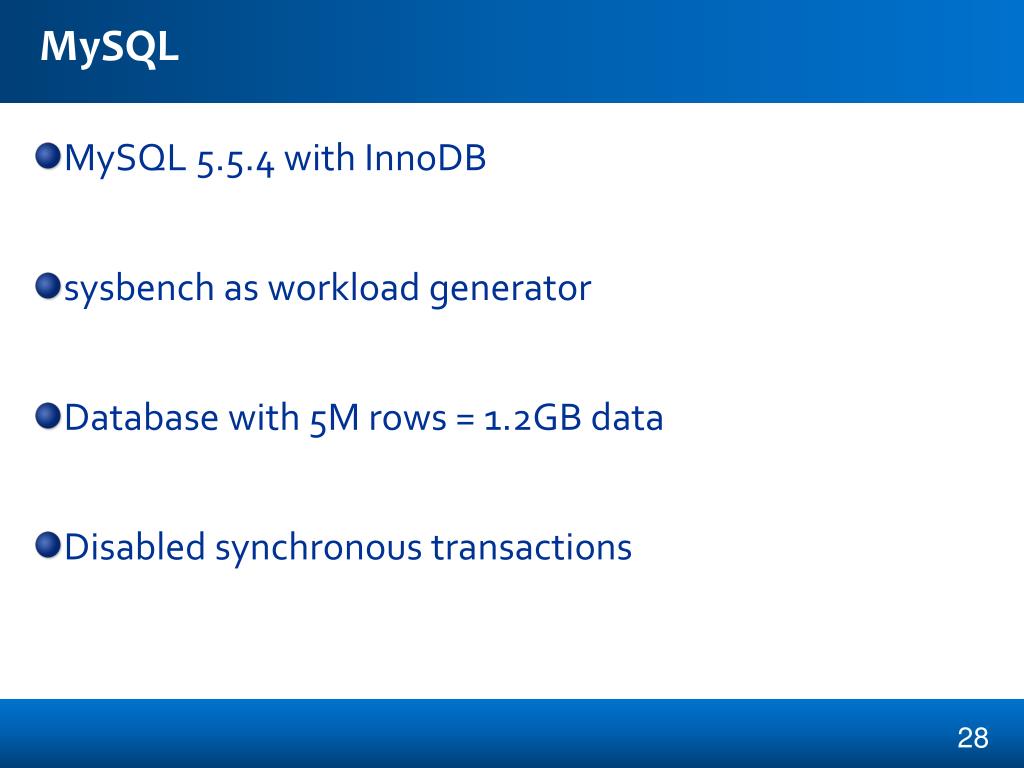 MySQL

MySQL 5.5.4 with InnoDB

sysbench as workload generator

Database with 5M rows = 1.2GB data

Disabled synchronous transactions

28